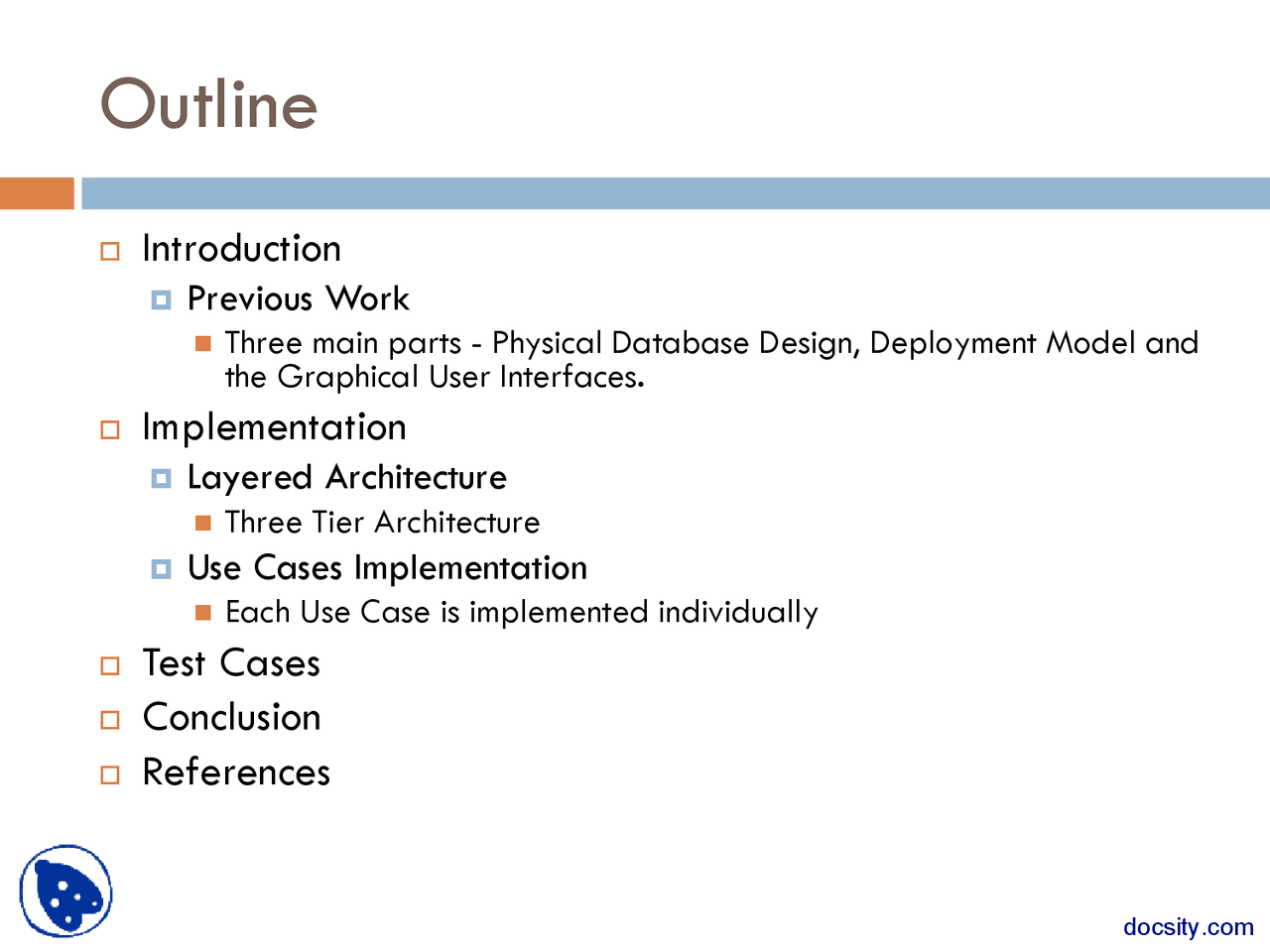 Outline

Introduction

Previous Work

Three main parts - Physical Database Design, Deployment Model and the Graphical User Interfaces.

Implementation

Layered Architecture

Three Tier Architecture

Use Cases Implementation

Each Use Case is implemented individually

Test Cases

Conclusion

References

docsity.com